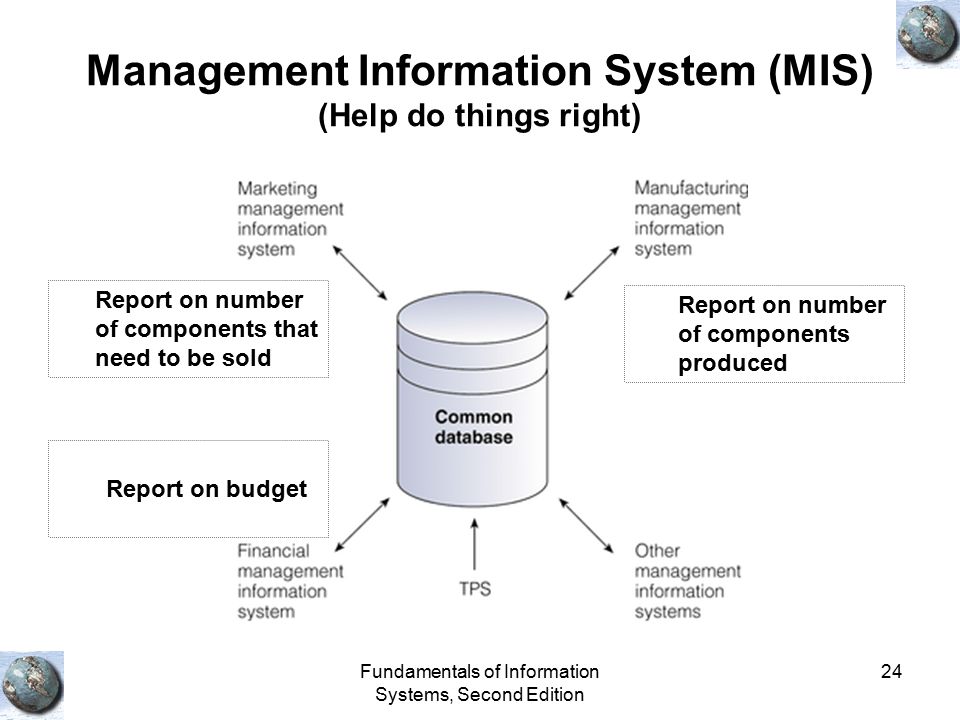 Management Information System (MIS)
(Help do things right)

Marketing management information system

Manufacturing management information system

Report on number of components that need to be sold

Report on number of components produced

Common database

Report on budget

Financial management information system

TPS

Other management information systems

Fundamentals of Information Systems, Second Edition

24